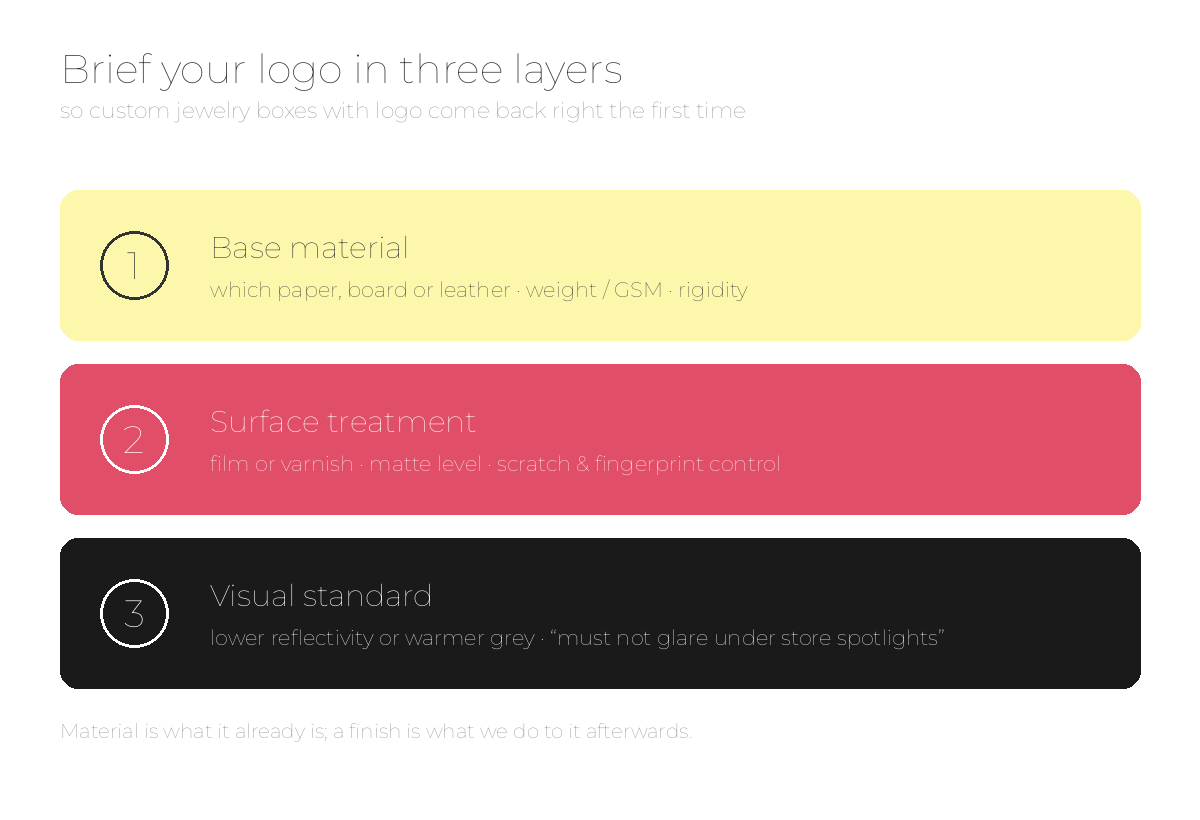 Brief your logo in three layers

so custom jewelry boxes with logo come back right the first time

1

Base material

which paper, board or leather · weight / GSM · rigidity

2

Surface treatment

film or varnish · matte level · scratch & fingerprint control

3

Visual standard

lower reflectivity or warmer grey · "must not glare under store spotlights"

Material is what it already is; a finish is what we do to it afterwards.